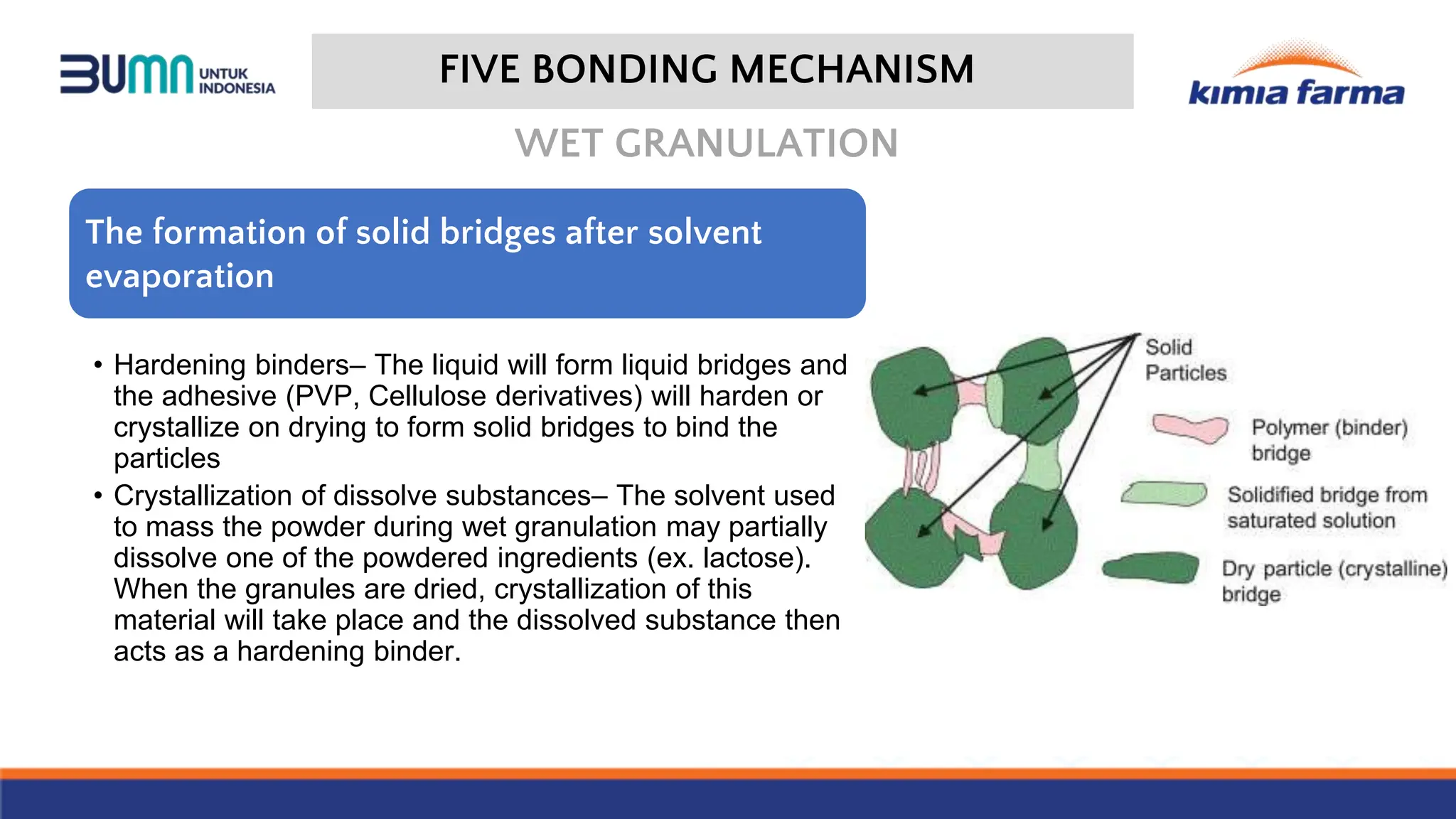 BUMN UNTUK INDONESIA

FIVE BONDING MECHANISM

kimia farma

WET GRANULATION

The formation of solid bridges after solvent evaporation

• Hardening binders– The liquid will form liquid bridges and the adhesive (PVP, Cellulose derivatives) will harden or crystallize on drying to form solid bridges to bind the particles
• Crystallization of dissolve substances– The solvent used to mass the powder during wet granulation may partially dissolve one of the powdered ingredients (ex. lactose). When the granules are dried, crystallization of this material will take place and the dissolved substance then acts as a hardening binder.

Solid Particles

Polymer (binder) bridge

Solidified bridge from saturated solution

Dry particle (crystalline) bridge